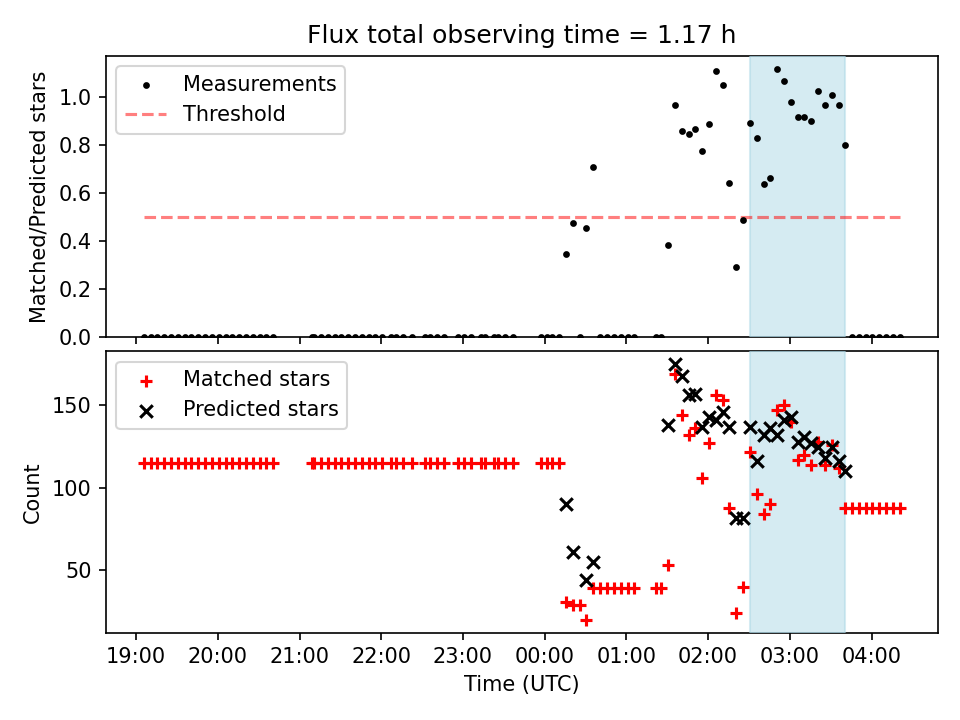 Flux total observing time = 1.17 h

Measurements
Threshold

Matched/Predicted stars

1.0
0.8
0.6
0.4
0.2
0.0

Matched stars
Predicted stars

Count

150
100
50

19:00
20:00
21:00
22:00
23:00
00:00
01:00
02:00
03:00
04:00

Time (UTC)